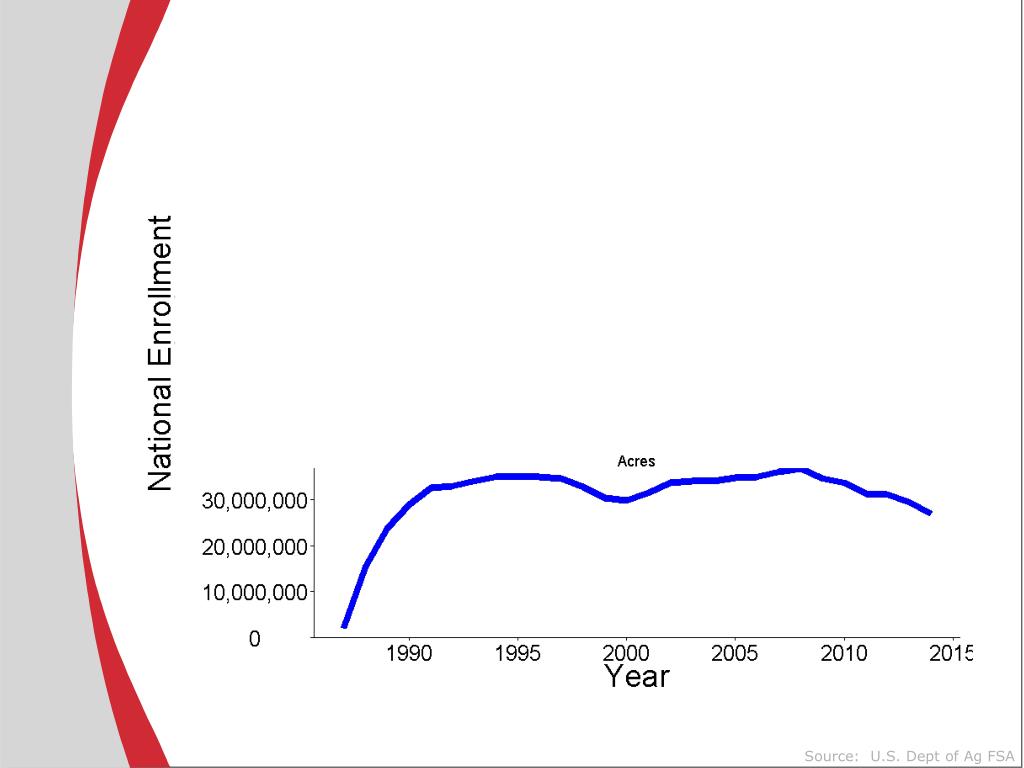 National Enrollment

Acres

30,000,000
20,000,000
10,000,000
0

1990
1995
2000
2005
2010
2015

Year

Source: U.S. Dept of Ag FSA